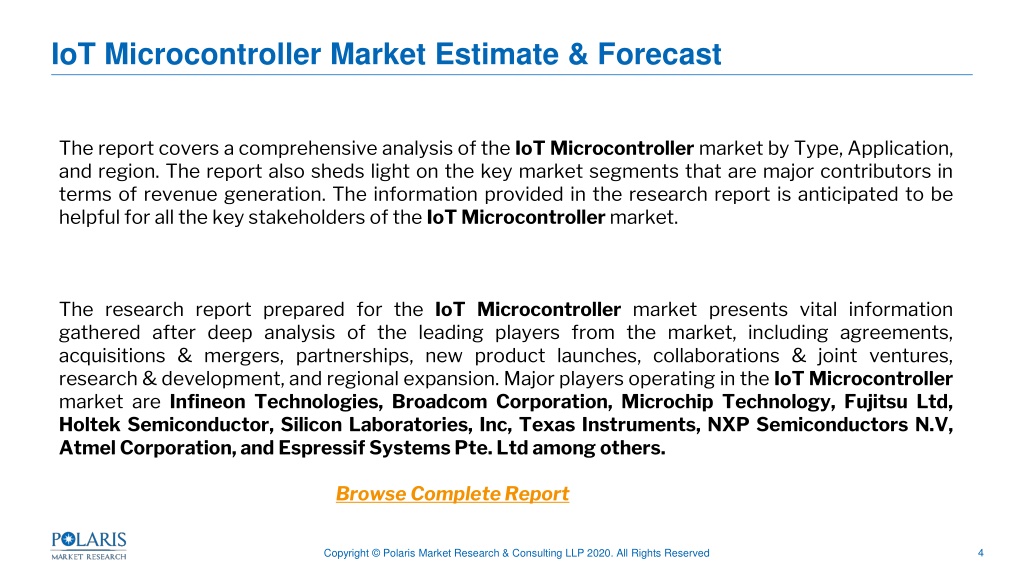 IoT Microcontroller Market Estimate & Forecast

The report covers a comprehensive analysis of the IoT Microcontroller market by Type, Application, and region. The report also sheds light on the key market segments that are major contributors in terms of revenue generation. The information provided in the research report is anticipated to be helpful for all the key stakeholders of the IoT Microcontroller market.

The research report prepared for the IoT Microcontroller market presents vital information gathered after deep analysis of the leading players from the market, including agreements, acquisitions & mergers, partnerships, new product launches, collaborations & joint ventures, research & development, and regional expansion. Major players operating in the IoT Microcontroller market are Infineon Technologies, Broadcom Corporation, Microchip Technology, Fujitsu Ltd, Holtek Semiconductor, Silicon Laboratories, Inc, Texas Instruments, NXP Semiconductors N.V, Atmel Corporation, and Espressif Systems Pte. Ltd among others.

Browse Complete Report

POLARIS
MARKET RESEARCH

Copyright © Polaris Market Research & Consulting LLP 2020. All Rights Reserved

4